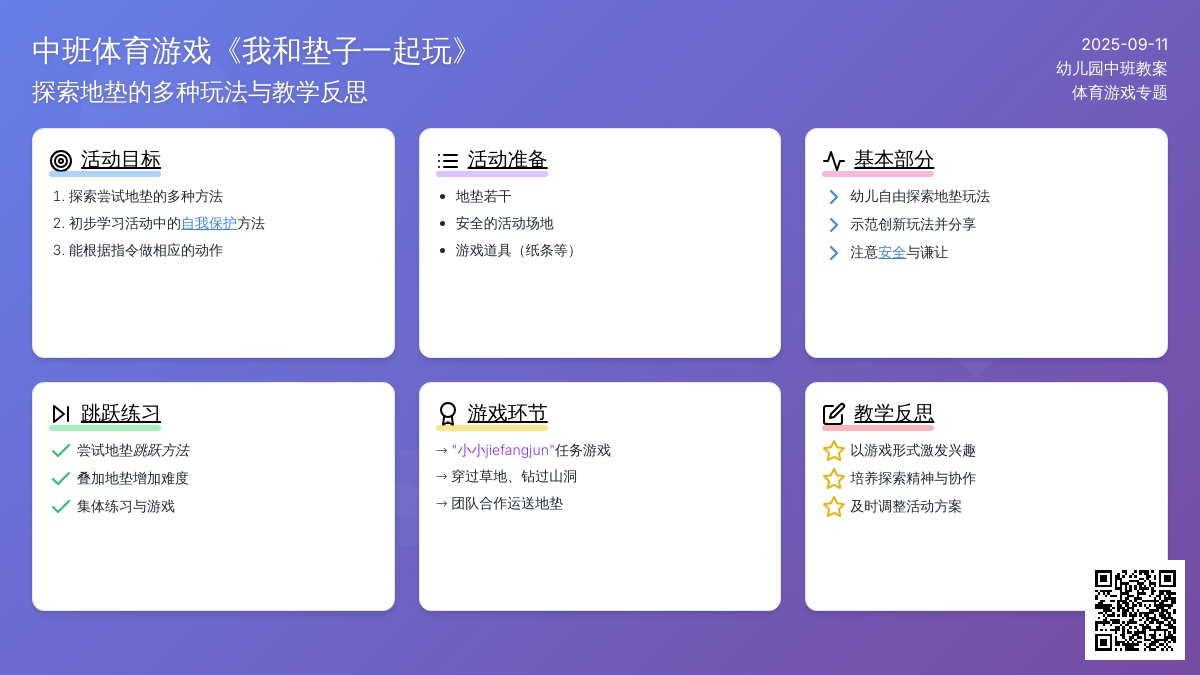 中班体育游戏《我和垫子一起玩》
探索地垫的多种玩法与教学反思

2025-09-11
幼儿园中班教案
体育游戏专题

活动目标
1. 探索尝试地垫的多种方法
2. 初步学习活动中的自我保护方法
3. 能根据指令做相应的动作

活动准备
• 地垫若干
• 安全的活动场地
• 游戏道具（纸条等）

基本部分
幼儿自由探索地垫玩法
示范创新玩法并分享
注意安全与谦让

跳跃练习
尝试地垫跳跃方法
叠加地垫增加难度
集体练习与游戏

游戏环节
→ "小小jiefangjun"任务游戏
→ 穿过草地、钻过山洞
→ 团队合作运送地垫

教学反思
以游戏形式激发兴趣
培养探索精神与协作
及时调整活动方案